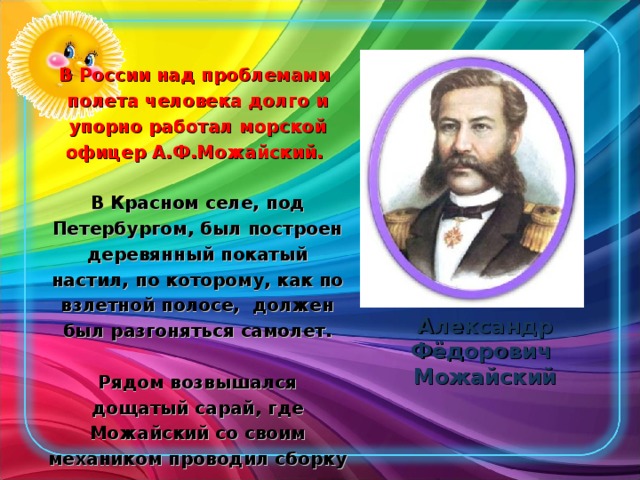 В России над проблемами полета человека долго и упорно работал морской офицер А.Ф.Можайский.

В Красном селе, под Петербургом, был построен деревянный покатый настил, по которому, как по взлетной полосе, должен был разгоняться самолет.

Рядом возвышался дощатый сарай, где Можайский со своим механиком проводил сборку

Александр Фёдорович Можайский